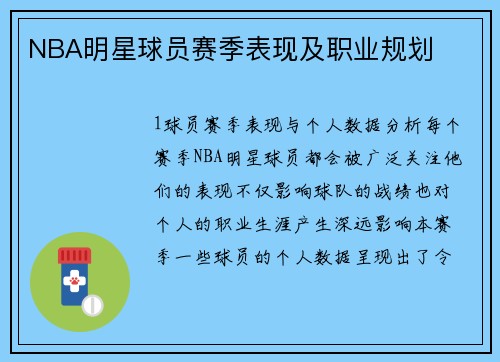 NBA明星球员赛季表现及职业规划

1球员赛季表现与个人数据分析每个赛季NBA明星球员都会被广泛关注他们的表现不仅影响球队的战绩也对个人的职业生涯产生深远影响本赛季一些球员的个人数据呈现出了令